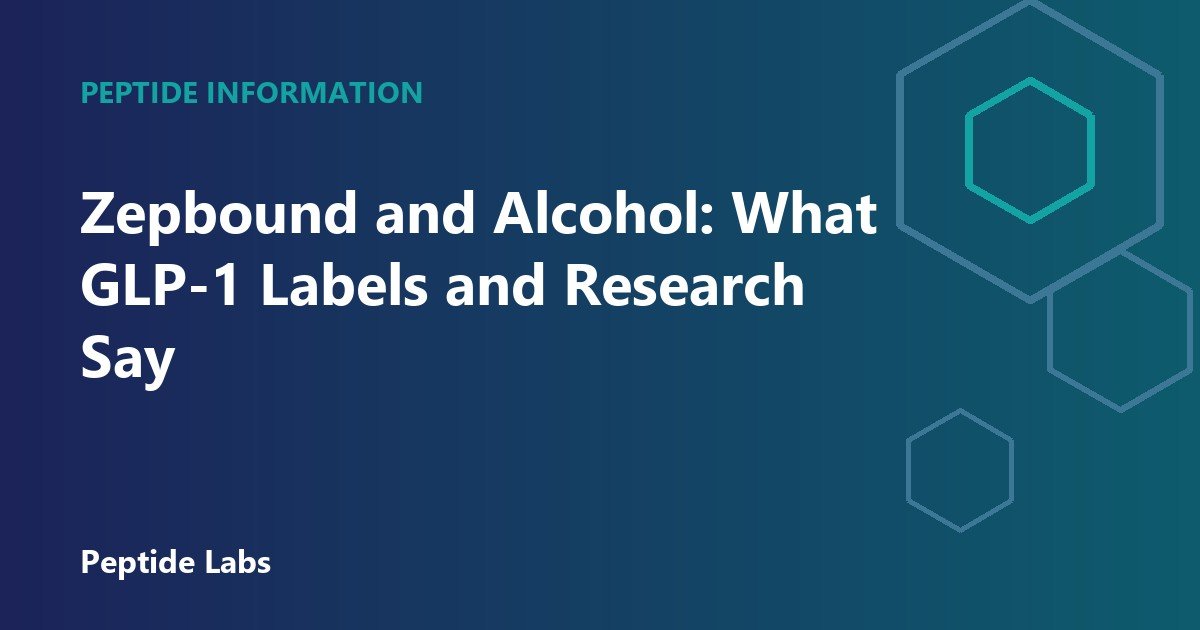 PEPTIDE INFORMATION

Zepbound and Alcohol: What GLP-1 Labels and Research Say

Peptide Labs